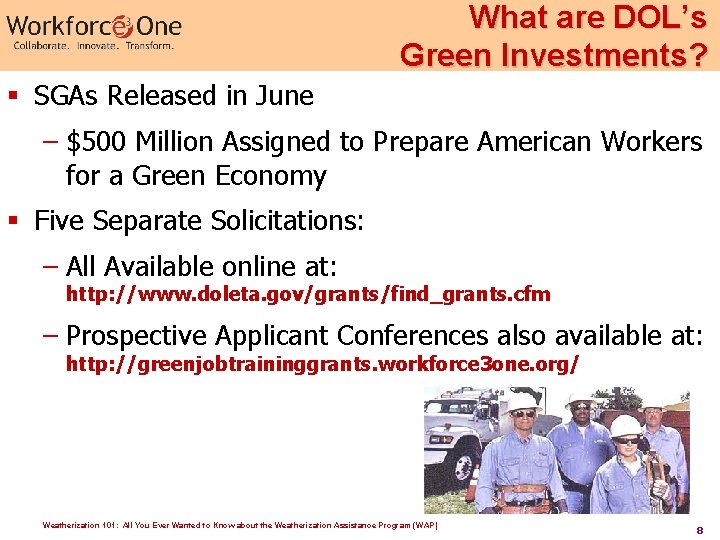 Workforce3One
Collaborate. Innovate. Transform.

What are DOL's Green Investments?

▪ SGAs Released in June

– \$500 Million Assigned to Prepare American Workers for a Green Economy

▪ Five Separate Solicitations:

– All Available online at: http://www.doleta.gov/grants/find_grants.cfm

– Prospective Applicant Conferences also available at: http://greenjobtraininggrants.workforce3one.org/

Weatherization 101: All You Ever Wanted to Know about the Weatherization Assistance Program (WAP)

8